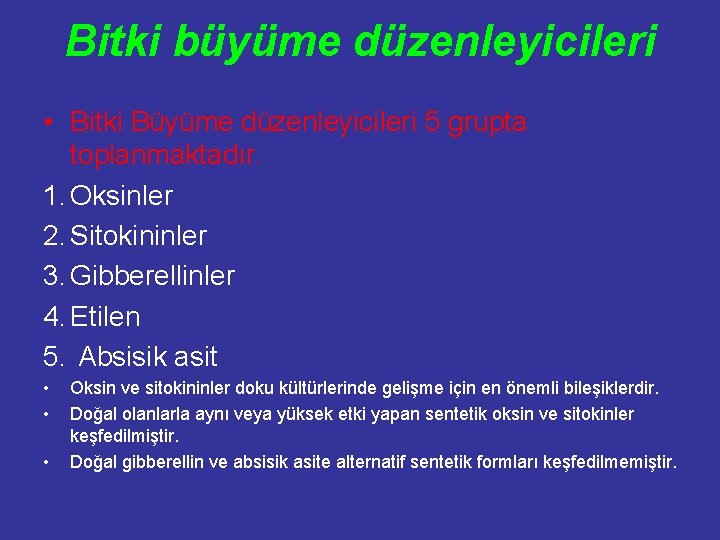 Bitki büyüme düzenleyicileri

• Bitki Büyüme düzenleyicileri 5 grupta toplanmaktadır.

1. Oksinler
2. Sitokininler
3. Gibberellinler
4. Etilen
5. Absisik asit

• Oksin ve sitokininler doku kültürlerinde gelişme için en önemli bileşiklerdir.
• Doğal olanlarla aynı veya yüksek etki yapan sentetik oksin ve sitokinler keşfedilmiştir.
• Doğal gibberellin ve absisik asite alternatif sentetik formları keşfedilmemiştir.